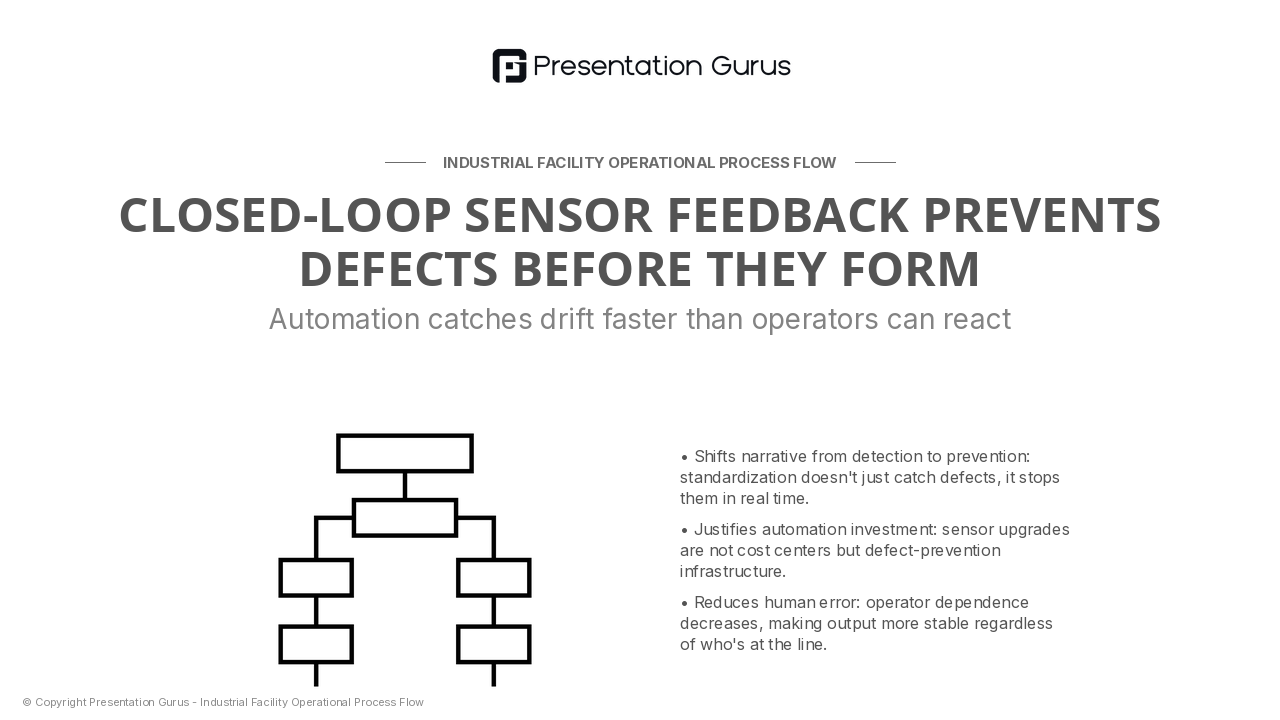 Presentation Gurus

INDUSTRIAL FACILITY OPERATIONAL PROCESS FLOW

CLOSED-LOOP SENSOR FEEDBACK PREVENTS DEFECTS BEFORE THEY FORM

Automation catches drift faster than operators can react

• Shifts narrative from detection to prevention: standardization doesn't just catch defects, it stops them in real time.

• Justifies automation investment: sensor upgrades are not cost centers but defect-prevention infrastructure.

• Reduces human error: operator dependence decreases, making output more stable regardless of who's at the line.

© Copyright Presentation Gurus - Industrial Facility Operational Process Flow